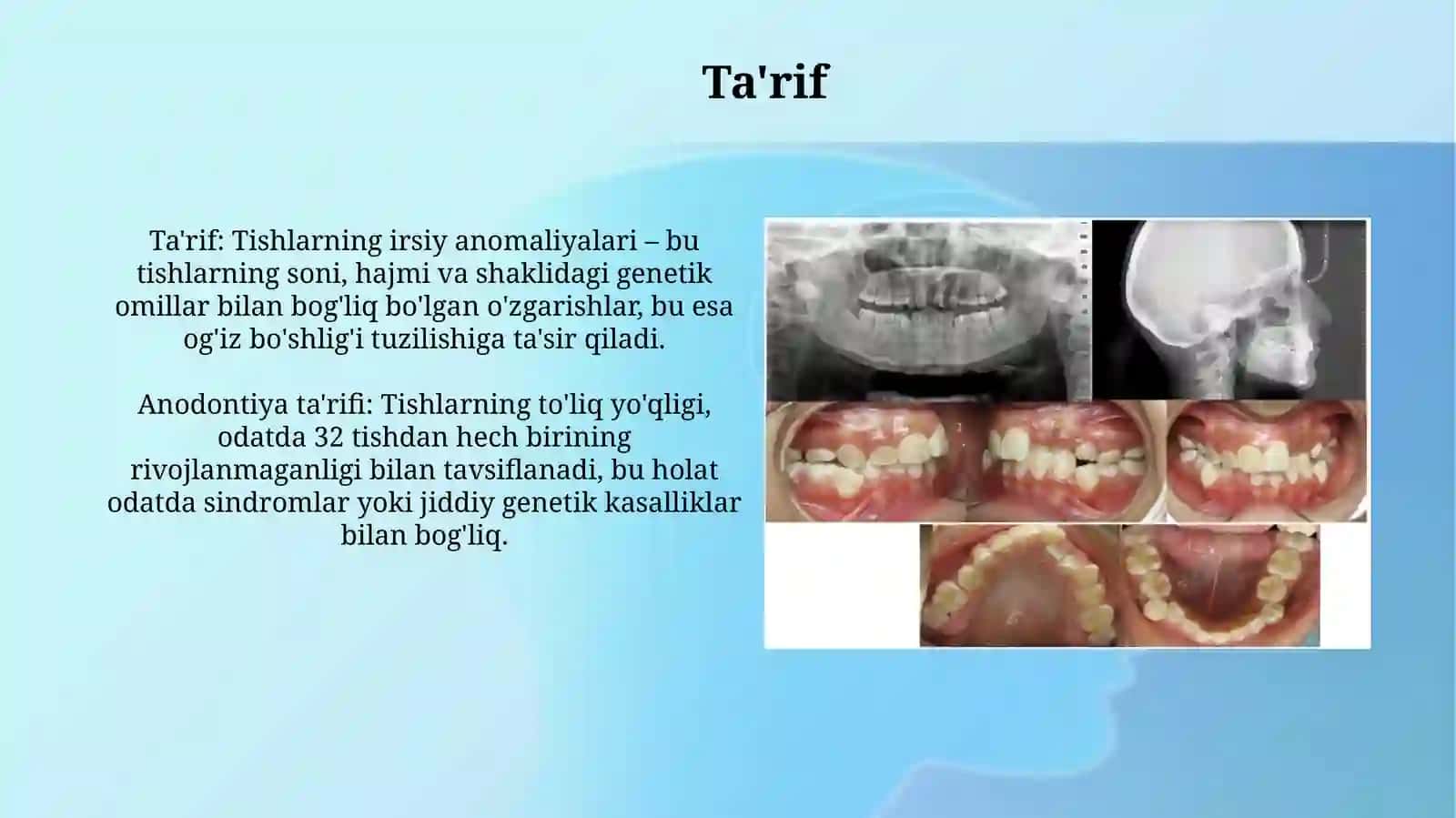 Ta'rif

Ta'rif: Tishlarning irsiy anomaliyalari – bu tishlarning soni, hajmi va shaklidagi genetik omillar bilan bog'liq bo'lgan o'zgarishlar, bu esa og'iz bo'shlig'i tuzilishiga ta'sir qiladi.

Anodontiya ta'rifi: Tishlarning to'liq yo'qligi, odatda 32 tishdan hech birining rivojlanmaganligi bilan tavsiflanadi, bu holat odatda sindromlar yoki jiddiy genetik kasalliklar bilan bog'liq.